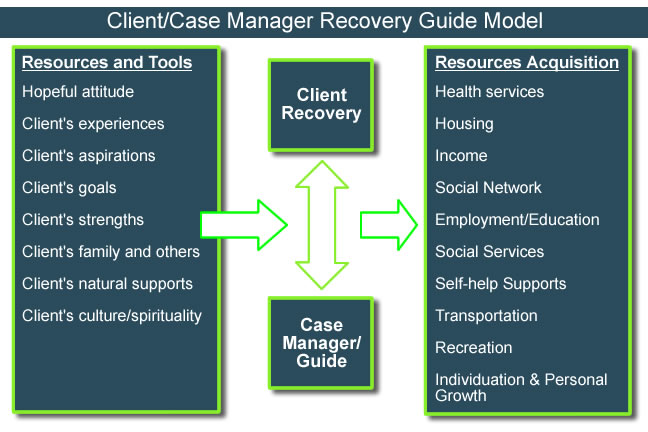 Client/Case Manager Recovery Guide Model

Resources and Tools
Hopeful attitude
Client's experiences
Client's aspirations
Client's goals
Client's strengths
Client's family and others
Client's natural supports
Client's culture/spirituality

Client Recovery

Case Manager/ Guide

Resources Acquisition
Health services
Housing
Income
Social Network
Employment/Education
Social Services
Self-help Supports
Transportation
Recreation
Individuation & Personal Growth